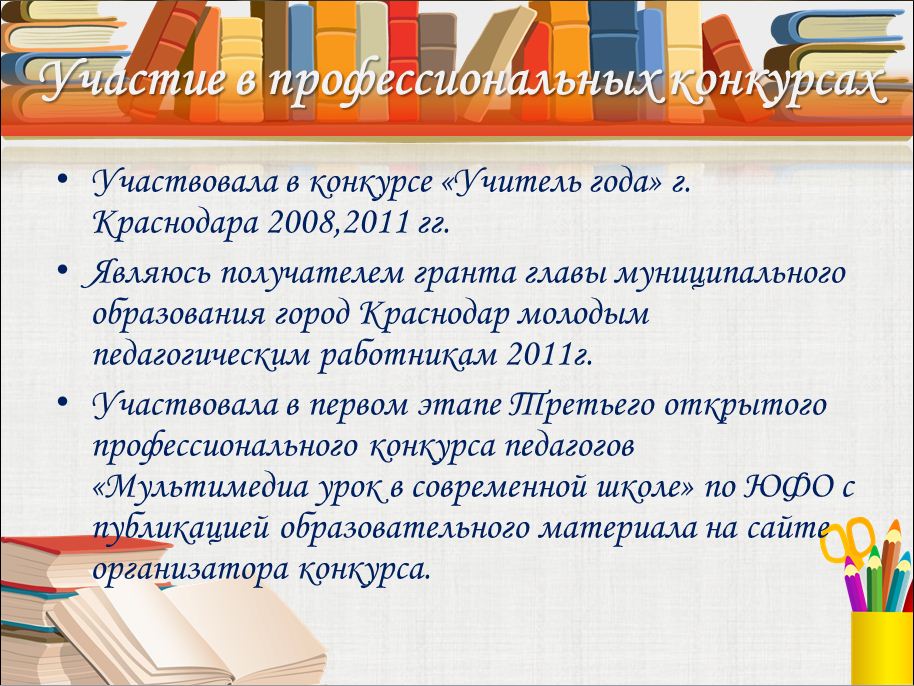 Участие в профессиональных конкурсах

• Участвовала в конкурсе «Учитель года» г. Краснодара 2008,2011 гг.

• Являюсь получателем гранта главы муниципального образования город Краснодар молодым педагогическим работникам 2011г.

• Участвовала в первом этапе Третьего открытого профессионального конкурса педагогов «Мультимедиа урок в современной школе» по ЮФО с публикацией образовательного материала на сайте организатора конкурса.